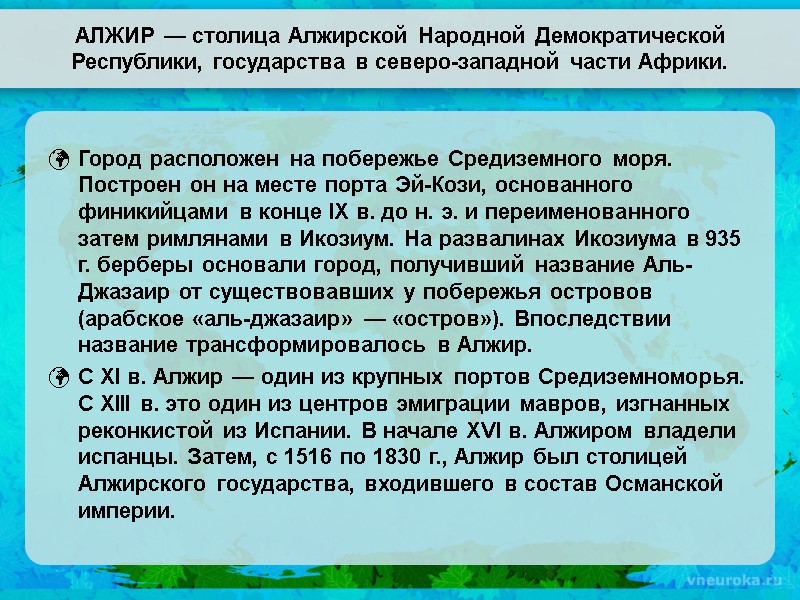 АЛЖИР — столица Алжирской Народной Демократической Республики, государства в северо-западной части Африки.

Город расположен на побережье Средиземного моря. Построен он на месте порта Эй-Кози, основанного финикийцами в конце IX в. до н. э. и переименованного затем римлянами в Икозиум. На развалинах Икозиума в 935 г. берберы основали город, получивший название Аль-Джазаир от существовавших у побережья островов (арабское «аль-джазаир» — «остров»). Впоследствии название трансформировалось в Алжир.

С XI в. Алжир — один из крупных портов Средиземноморья. С XIII в. это один из центров эмиграции мавров, изгнанных реконкистой из Испании. В начале XVI в. Алжиром владели испанцы. Затем, с 1516 по 1830 г., Алжир был столицей Алжирского государства, входившего в состав Османской империи.

vneuroka.ru